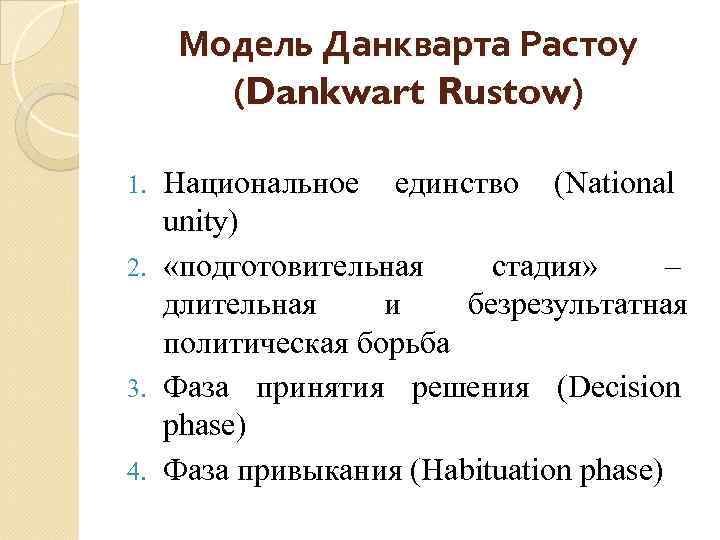 Модель Данкварта Растоу (Dankwart Rustow)

1. Национальное единство (National unity)
2. «подготовительная стадия» – длительная и безрезультатная политическая борьба
3. Фаза принятия решения (Decision phase)
4. Фаза привыкания (Habituation phase)